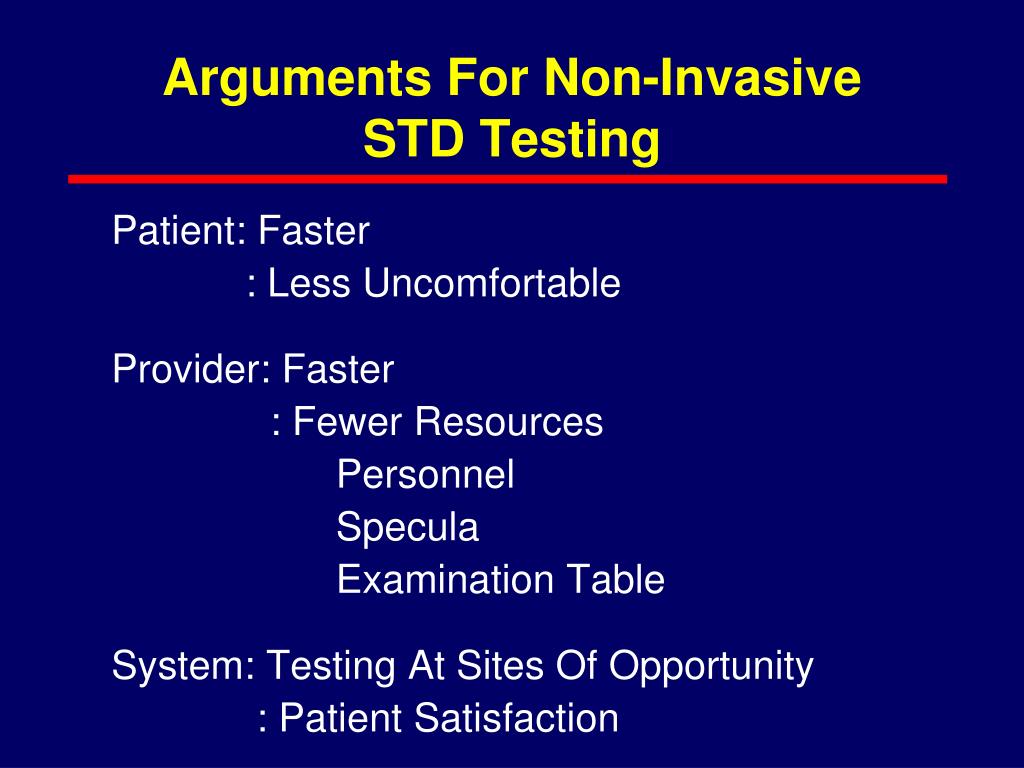 Arguments For Non-Invasive STD Testing

Patient: Faster
: Less Uncomfortable

Provider: Faster
: Fewer Resources
Personnel
Specula
Examination Table

System: Testing At Sites Of Opportunity
: Patient Satisfaction